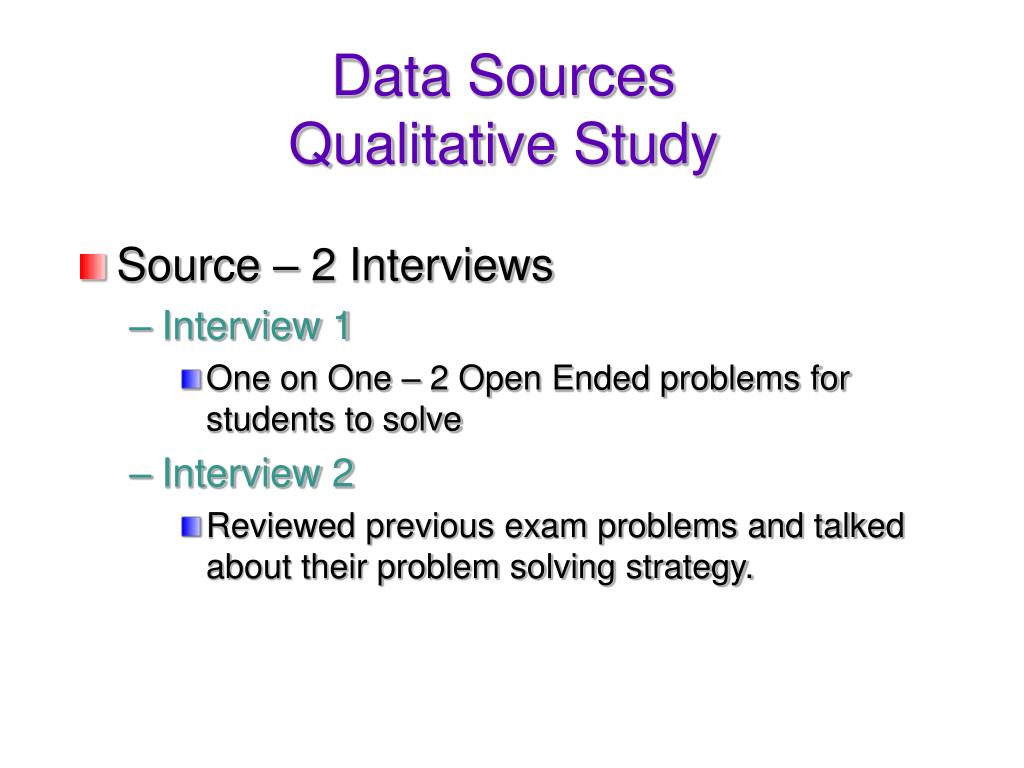 Data Sources
Qualitative Study

Source – 2 Interviews

– Interview 1

One on One – 2 Open Ended problems for students to solve

– Interview 2

Reviewed previous exam problems and talked about their problem solving strategy.